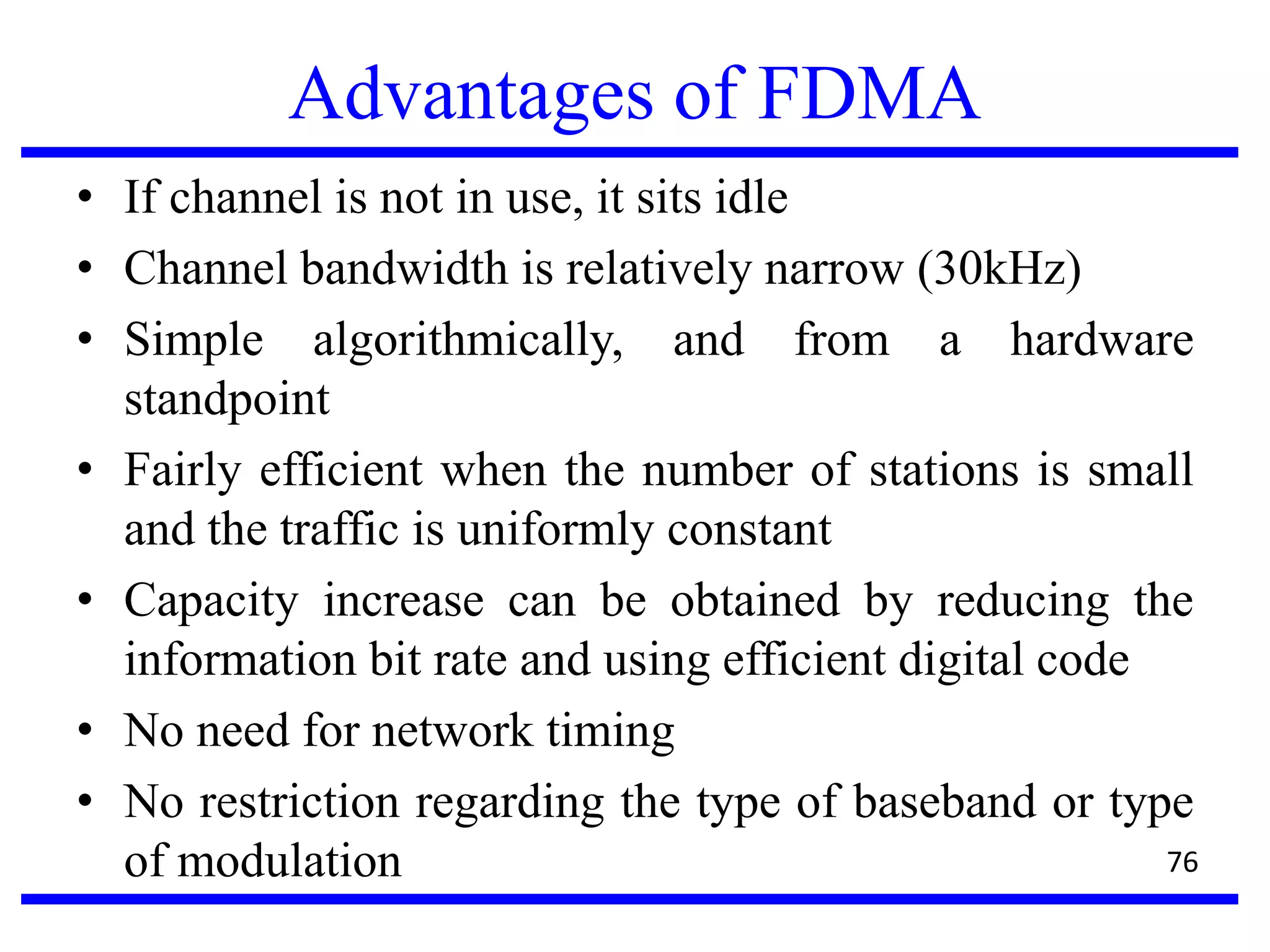 Advantages of FDMA

• If channel is not in use, it sits idle
• Channel bandwidth is relatively narrow (30kHz)
• Simple algorithmically, and from a hardware standpoint
• Fairly efficient when the number of stations is small and the traffic is uniformly constant
• Capacity increase can be obtained by reducing the information bit rate and using efficient digital code
• No need for network timing
• No restriction regarding the type of baseband or type of modulation

76